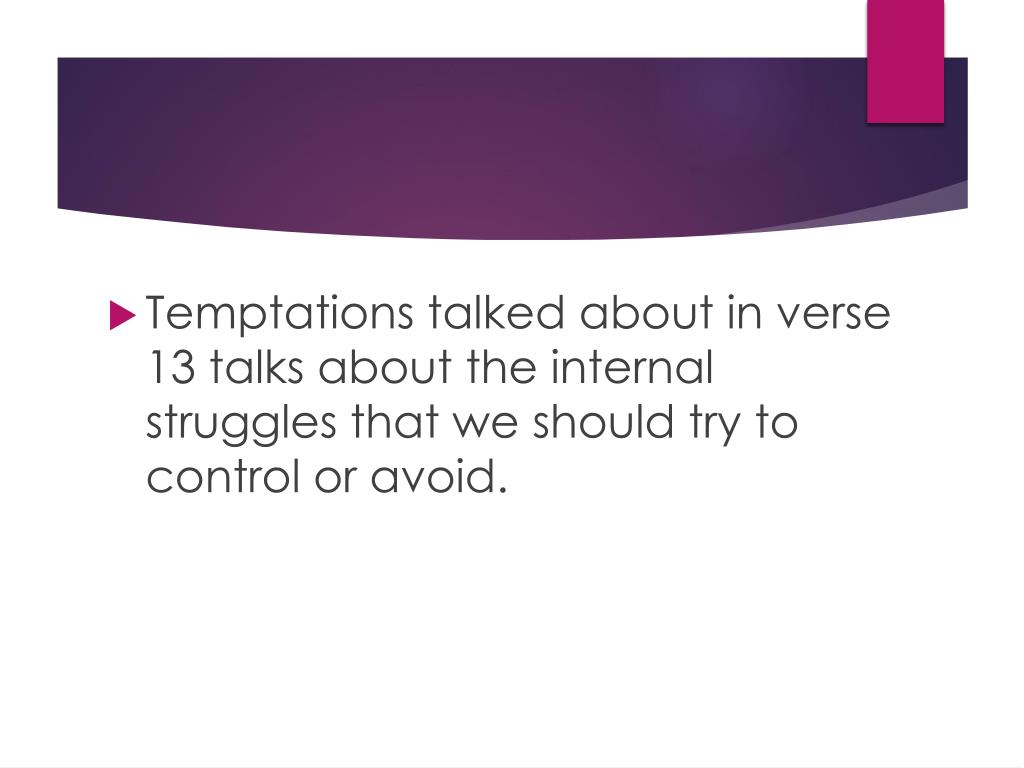 Temptations talked about in verse 13 talks about the internal struggles that we should try to control or avoid.